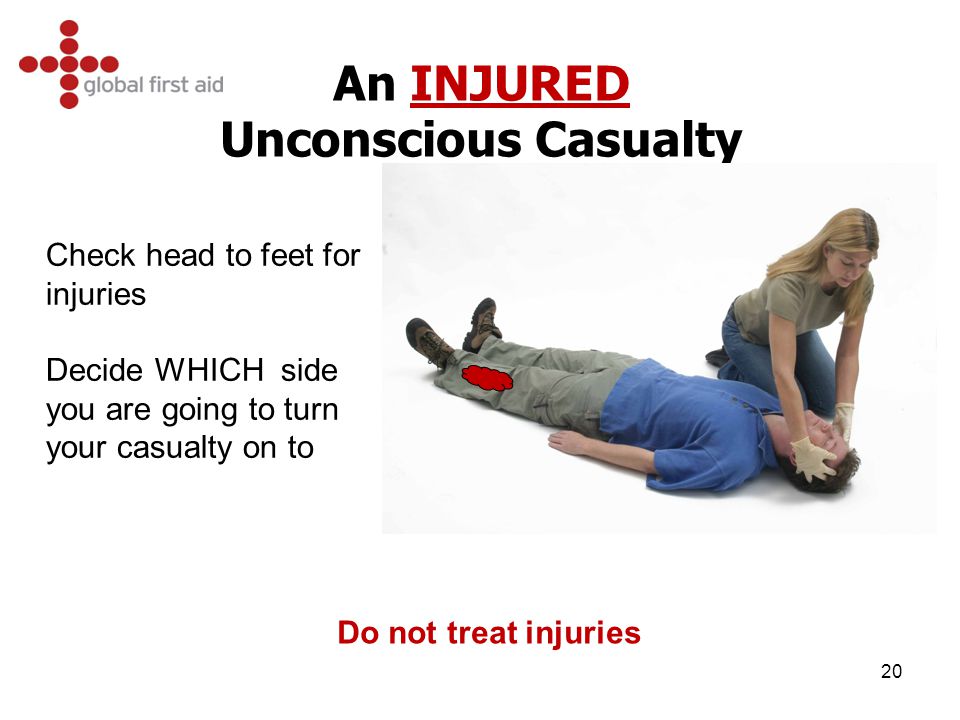 global first aid

An INJURED Unconscious Casualty

Check head to feet for injuries

Decide WHICH side you are going to turn your casualty on to

Do not treat injuries

20